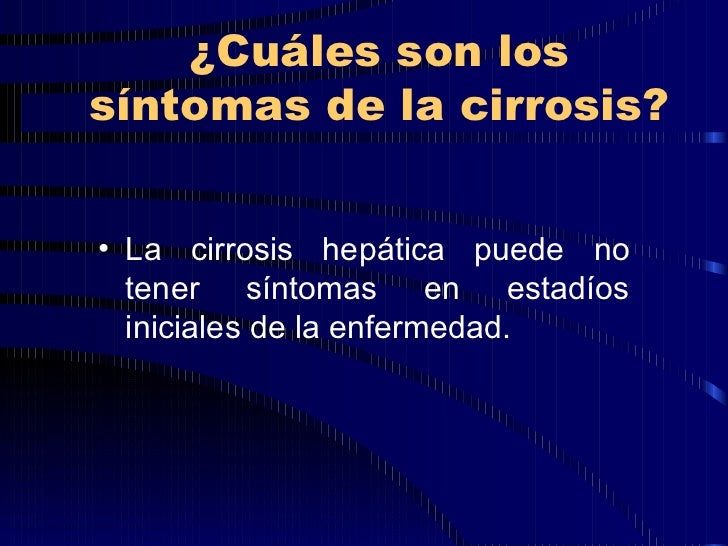 ¿Cuáles son los síntomas de la cirrosis?

• La cirrosis hepática puede no tener síntomas en estadíos iniciales de la enfermedad.